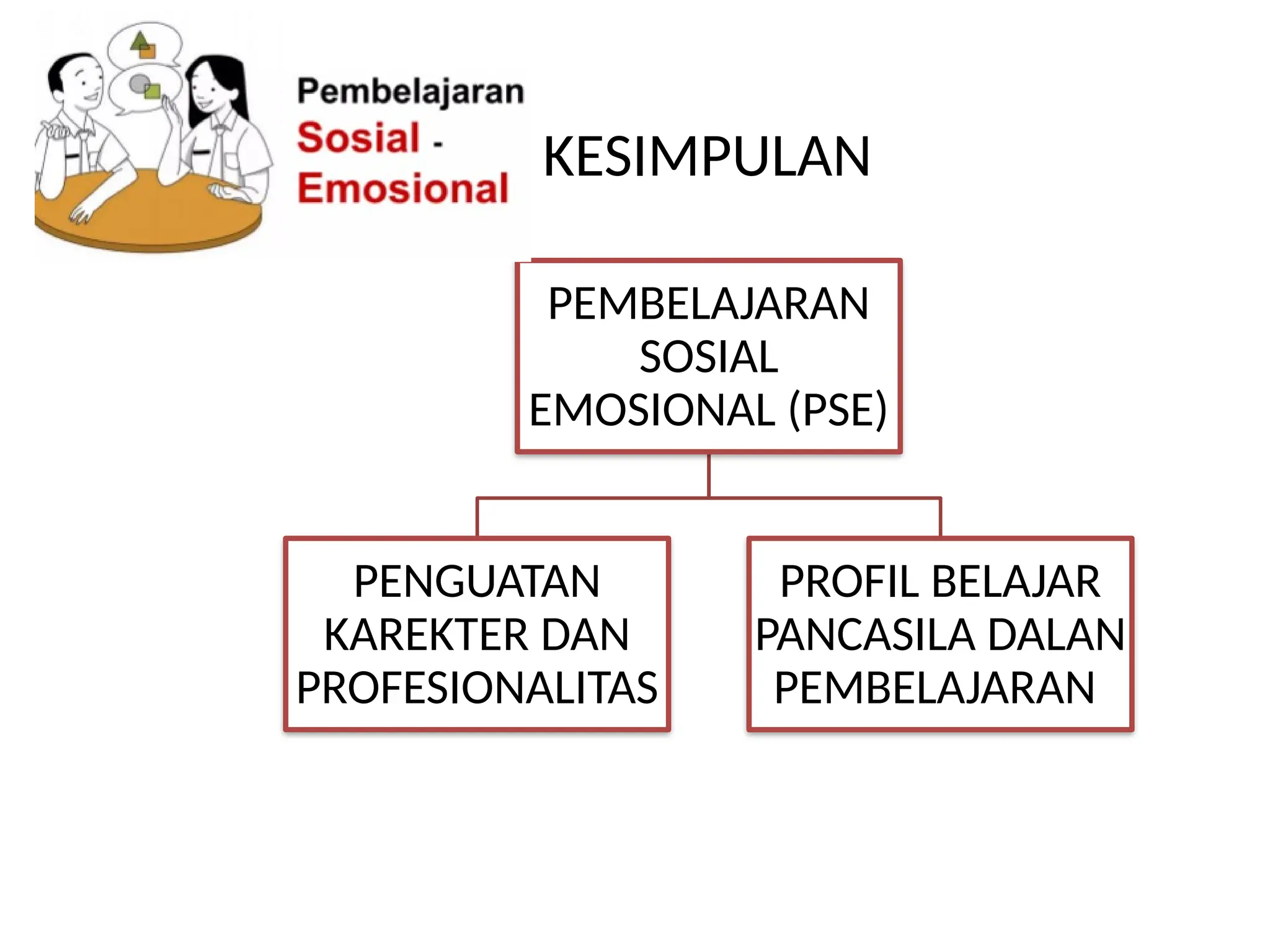 Pembelajaran
Sosial -
Emosional

KESIMPULAN

PEMBELAJARAN SOSIAL EMOSIONAL (PSE)

PENGUATAN KAREKTER DAN PROFESIONALITAS

PROFIL BELAJAR PANCASILA DALAN PEMBELAJARAN